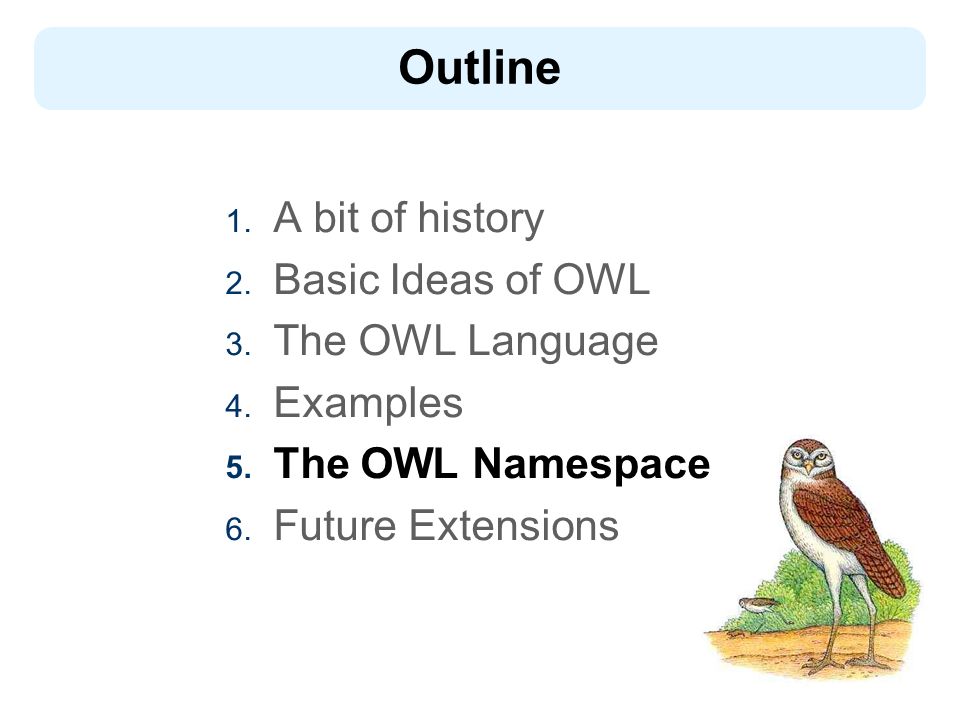 Outline

1. A bit of history
2. Basic Ideas of OWL
3. The OWL Language
4. Examples
5. The OWL Namespace
6. Future Extensions